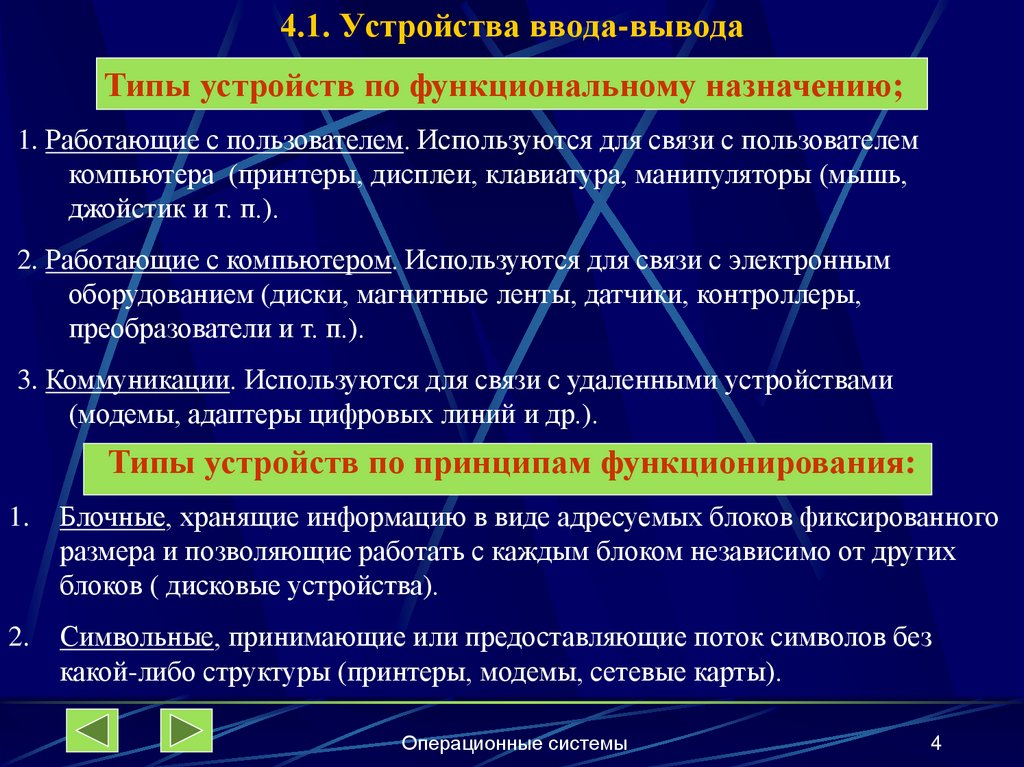 4.1. Устройства ввода-вывода

Типы устройств по функциональному назначению;

1. Работающие с пользователем. Используются для связи с пользователем компьютера (принтеры, дисплеи, клавиатура, манипуляторы (мышь, джойстик и т. п.).

2. Работающие с компьютером. Используются для связи с электронным оборудованием (диски, магнитные ленты, датчики, контроллеры, преобразователи и т. п.).

3. Коммуникации. Используются для связи с удаленными устройствами (модемы, адаптеры цифровых линий и др.).

Типы устройств по принципам функционирования:

1. Блочные, хранящие информацию в виде адресуемых блоков фиксированного размера и позволяющие работать с каждым блоком независимо от других блоков ( дисковые устройства).

2. Символьные, принимающие или предоставляющие поток символов без какой-либо структуры (принтеры, модемы, сетевые карты).

Операционные системы

4